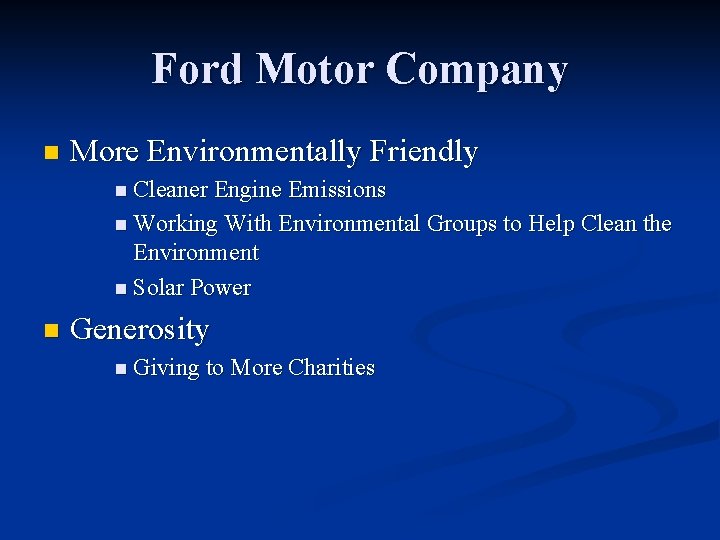 Ford Motor Company

- More Environmentally Friendly
  - Cleaner Engine Emissions
  - Working With Environmental Groups to Help Clean the Environment
  - Solar Power
- Generosity
  - Giving to More Charities